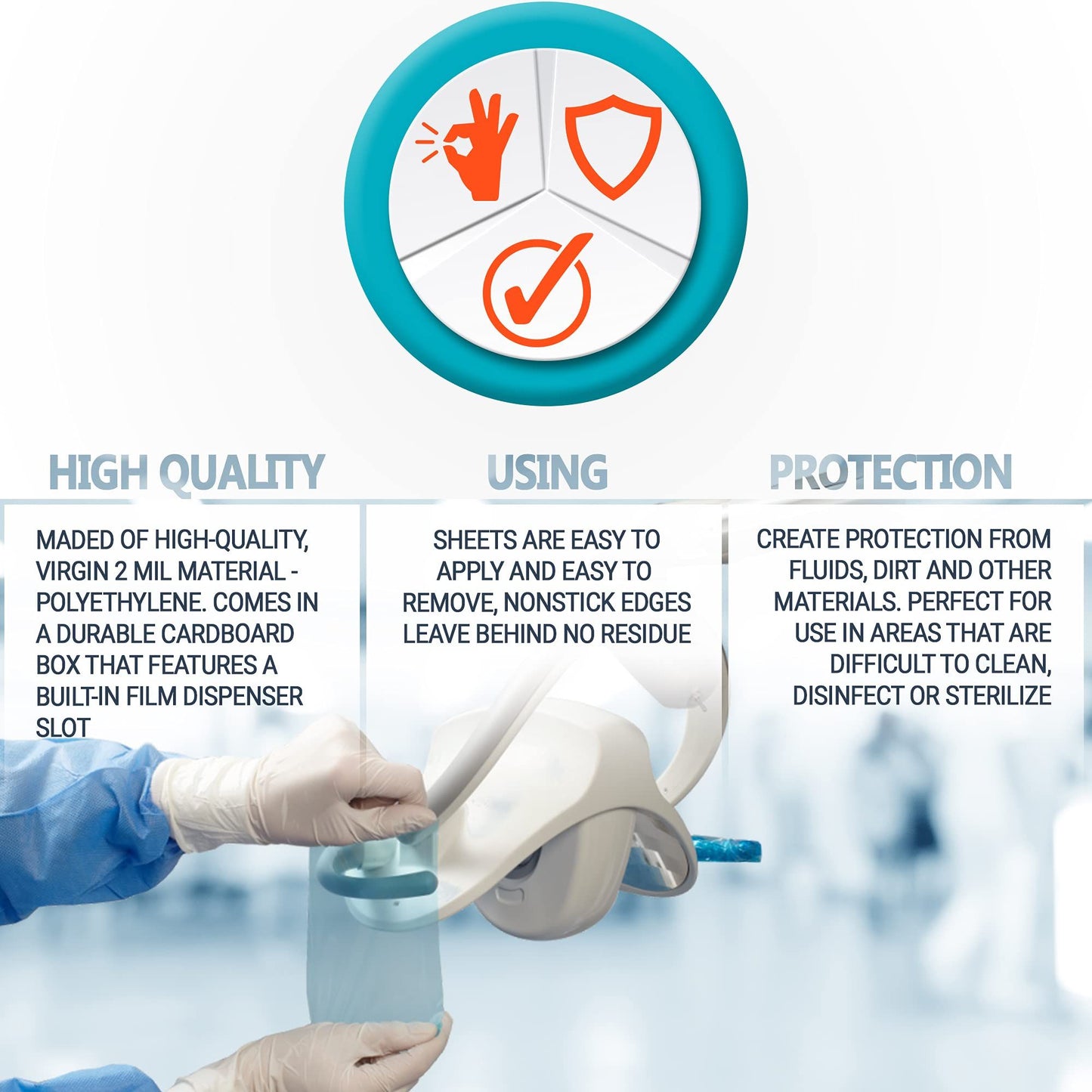 HIGH QUALITY

MADED OF HIGH-QUALITY, VIRGIN 2 MIL MATERIAL - POLYETHYLENE. COMES IN A DURABLE CARDBOARD BOX THAT FEATURES A BUILT-IN FILM DISPENSER SLOT

USING

SHEETS ARE EASY TO APPLY AND EASY TO REMOVE, NONSTICK EDGES LEAVE BEHIND NO RESIDUE

PROTECTION

CREATE PROTECTION FROM FLUIDS, DIRT AND OTHER MATERIALS. PERFECT FOR USE IN AREAS THAT ARE DIFFICULT TO CLEAN, DISINFECT OR STERILIZE